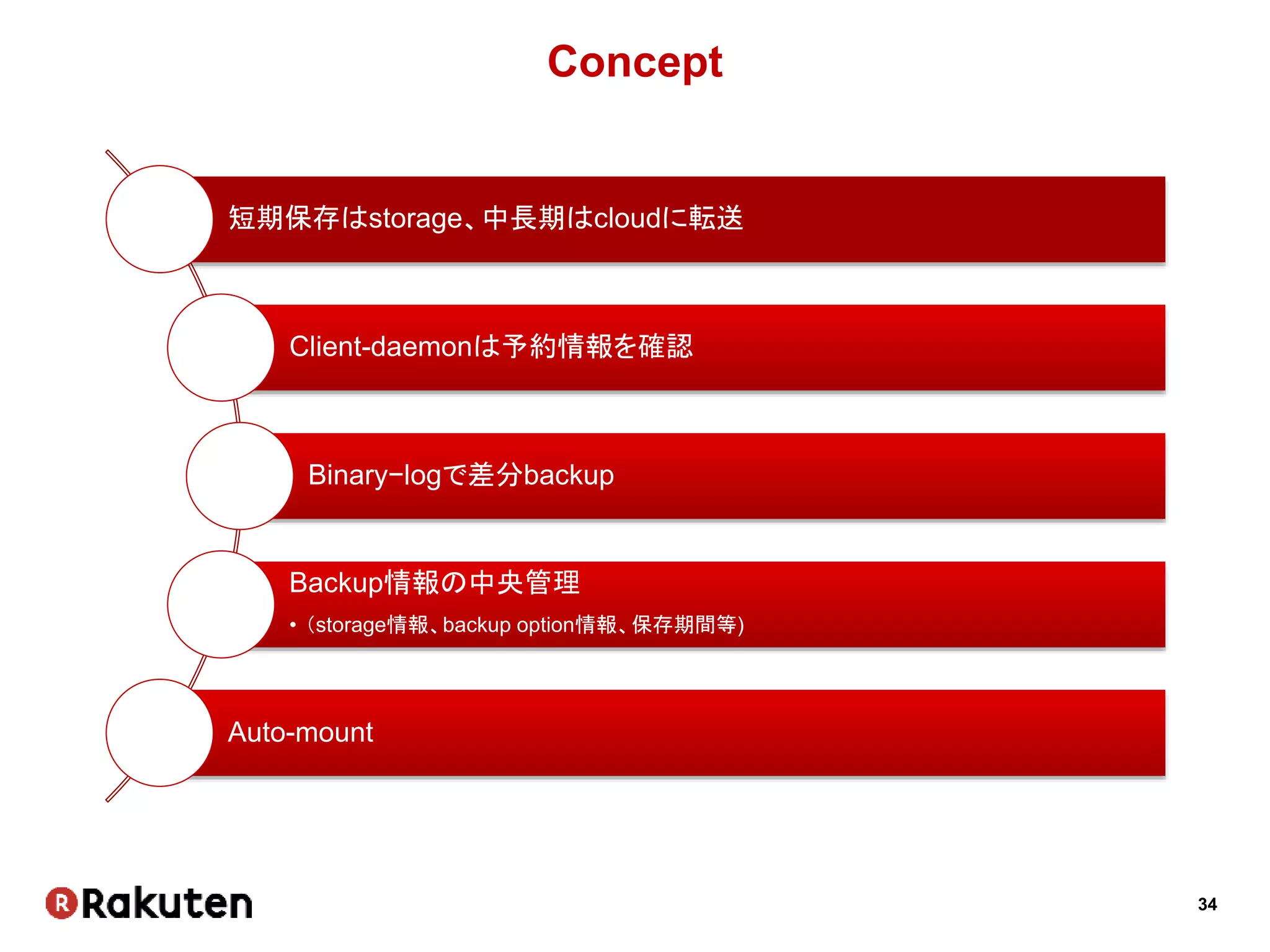 Concept

短期保存はstorage、中長期はcloudに転送

Client-daemonは予約情報を確認

Binary−logで差分backup

Backup情報の中央管理

• (storage情報、backup option情報、保存期間等)

Auto-mount

R Rakuten

34